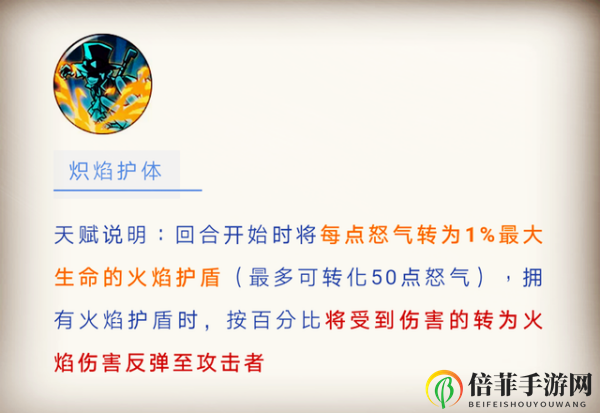 炽焰护体

天赋说明：回合开始时将每点怒气转为1%最大生命的火焰护盾（最多可转化50点怒气），拥有火焰护盾时，按百分比将受到伤害的转为火焰伤害反弹至攻击者

倍菲手游网
BEIFEISHOUYOUWANG